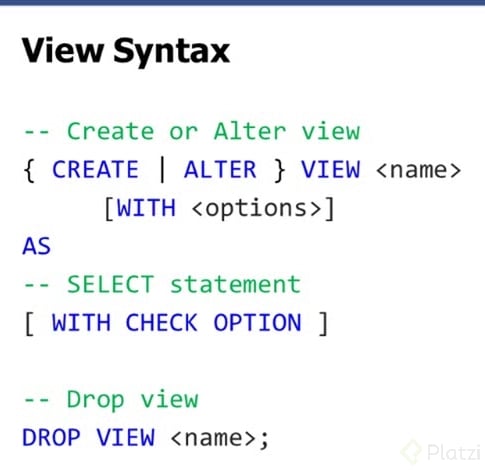 View Syntax

-- Create or Alter view
{ CREATE | ALTER } VIEW <name>
[WITH <options>]
AS
-- SELECT statement
[ WITH CHECK OPTION ]

-- Drop view
DROP VIEW <name>;

Platzi